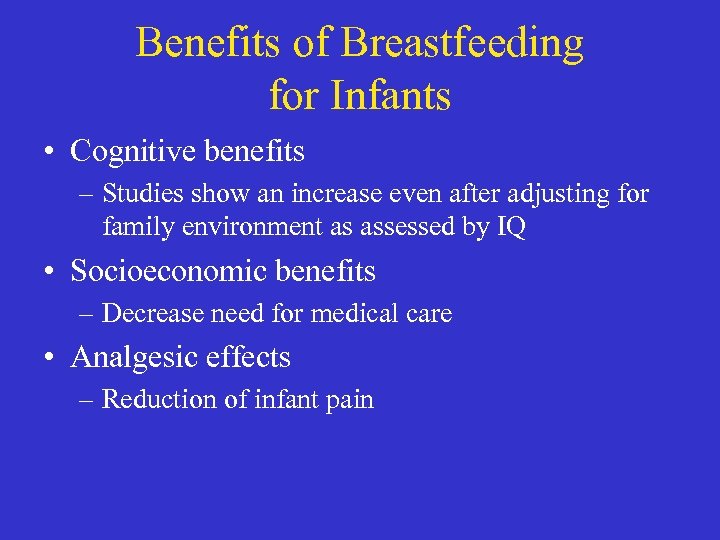 Benefits of Breastfeeding for Infants

• Cognitive benefits
– Studies show an increase even after adjusting for family environment as assessed by IQ

• Socioeconomic benefits
– Decrease need for medical care

• Analgesic effects
– Reduction of infant pain